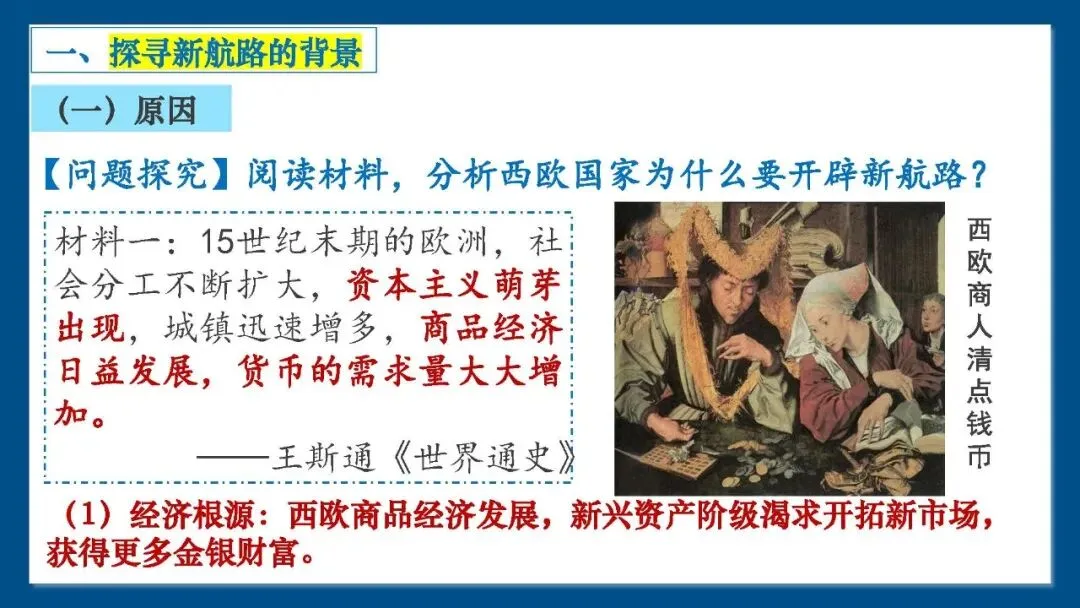 一、探寻新航路的背景

（一）原因

【问题探究】阅读材料，分析西欧国家为什么要开辟新航路？

材料一：15世纪末期的欧洲，社会分工不断扩大，资本主义萌芽出现，城镇迅速增多，商品经济日益发展，货币的需求量大大增加。

——王斯通《世界通史》

西欧商人清点钱币

（1）经济根源：西欧商品经济发展，新兴资产阶级渴求开拓新市场，获得更多金银财富。